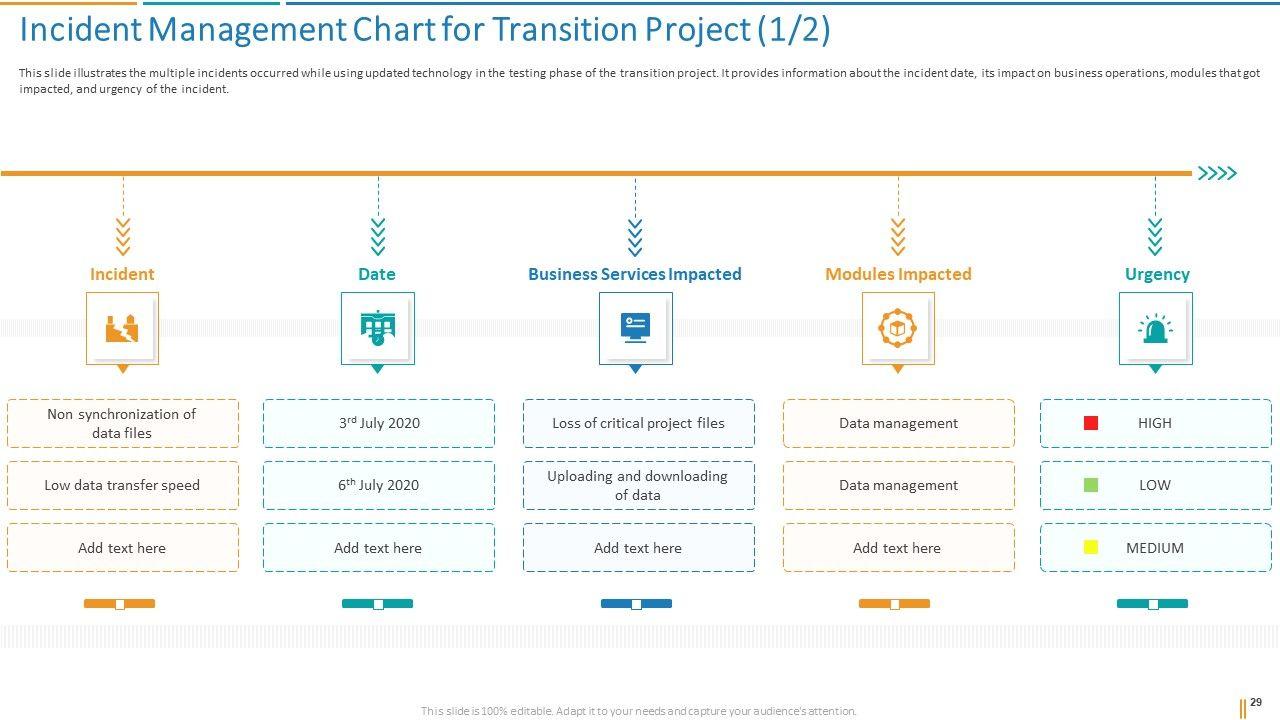 Incident Management Chart for Transition Project (1/2)

This slide illustrates the multiple incidents occurred while using updated technology in the testing phase of the transition project. It provides information about the incident date, its impact on business operations, modules that got impacted, and urgency of the incident.

| Incident | Date | Business Services Impacted | Modules Impacted | Urgency |
|---|---|---|---|---|
| Non synchronization of data files | 3$^{rd}$ July 2020 | Loss of critical project files | Data management | HIGH |
| Low data transfer speed | 6$^{th}$ July 2020 | Uploading and downloading of data | Data management | LOW |
| Add text here | Add text here | Add text here | Add text here | MEDIUM |

This slide is 100% editable. Adapt it to your needs and capture your audience's attention.

29